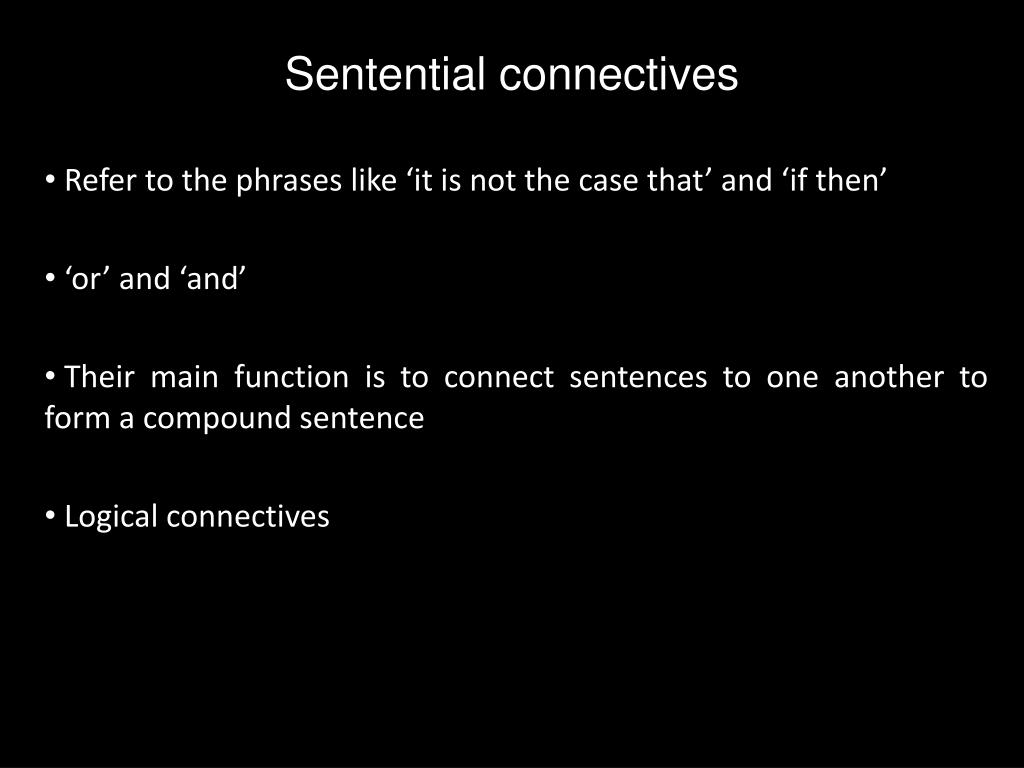 Sentential connectives

• Refer to the phrases like ‘it is not the case that’ and ‘if then’

• ‘or’ and ‘and’

• Their main function is to connect sentences to one another to form a compound sentence

• Logical connectives